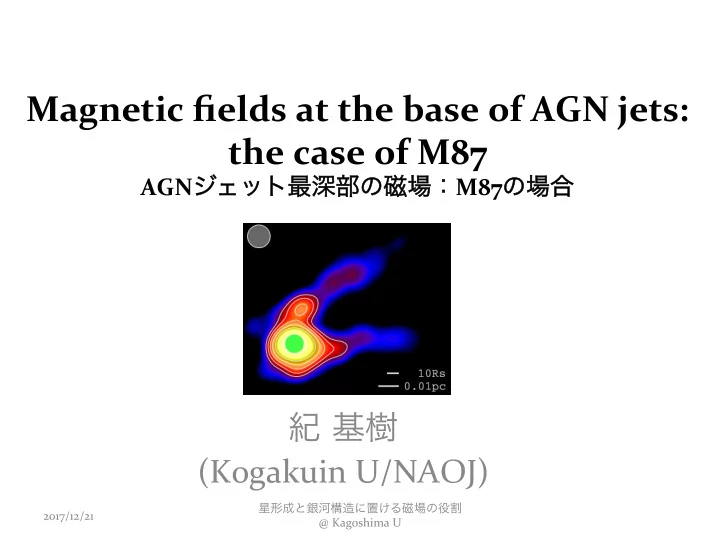 Magnetic fields at the base of AGN jets: the case of M87

AGNジェット最深部の磁場：M87の場合

10Rs
0.01pc

紀 基樹
(Kogakuin U/NAOJ)

2017/12/21

星形成と銀河構造に置ける磁場の役割
@ Kagoshima U